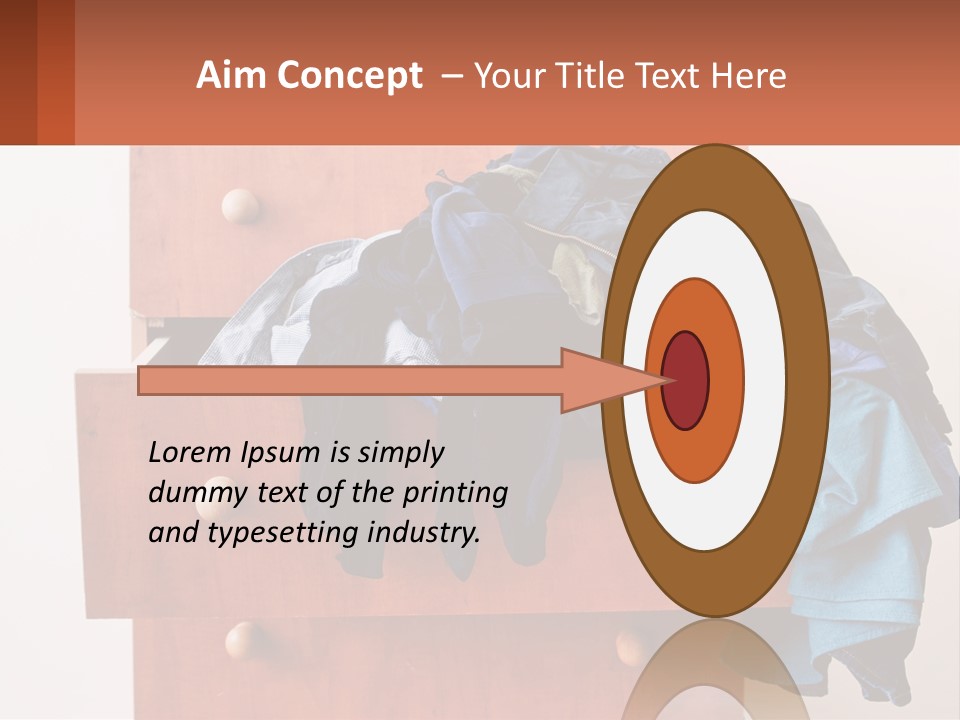 Aim Concept – Your Title Text Here

Lorem Ipsum is simply dummy text of the printing and typesetting industry.